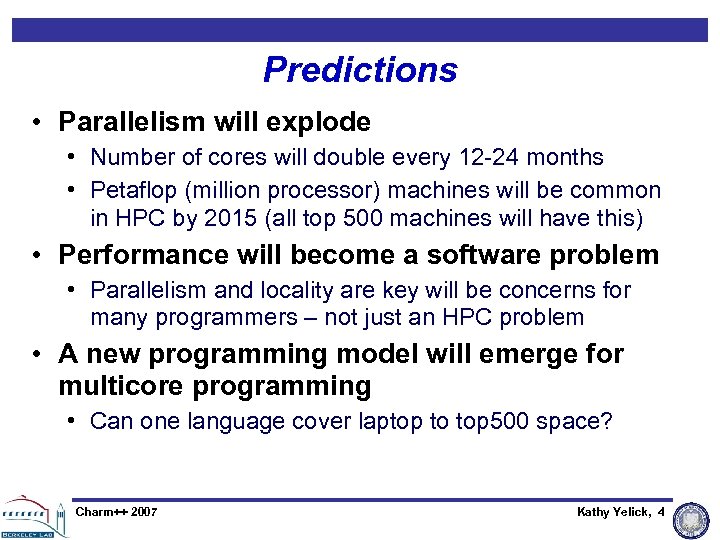 Predictions

• Parallelism will explode
  • Number of cores will double every 12-24 months
  • Petaflop (million processor) machines will be common in HPC by 2015 (all top 500 machines will have this)
• Performance will become a software problem
  • Parallelism and locality are key will be concerns for many programmers – not just an HPC problem
• A new programming model will emerge for multicore programming
  • Can one language cover laptop to top500 space?

BERKELEY LAB

Charm++ 2007

Kathy Yelick, 4